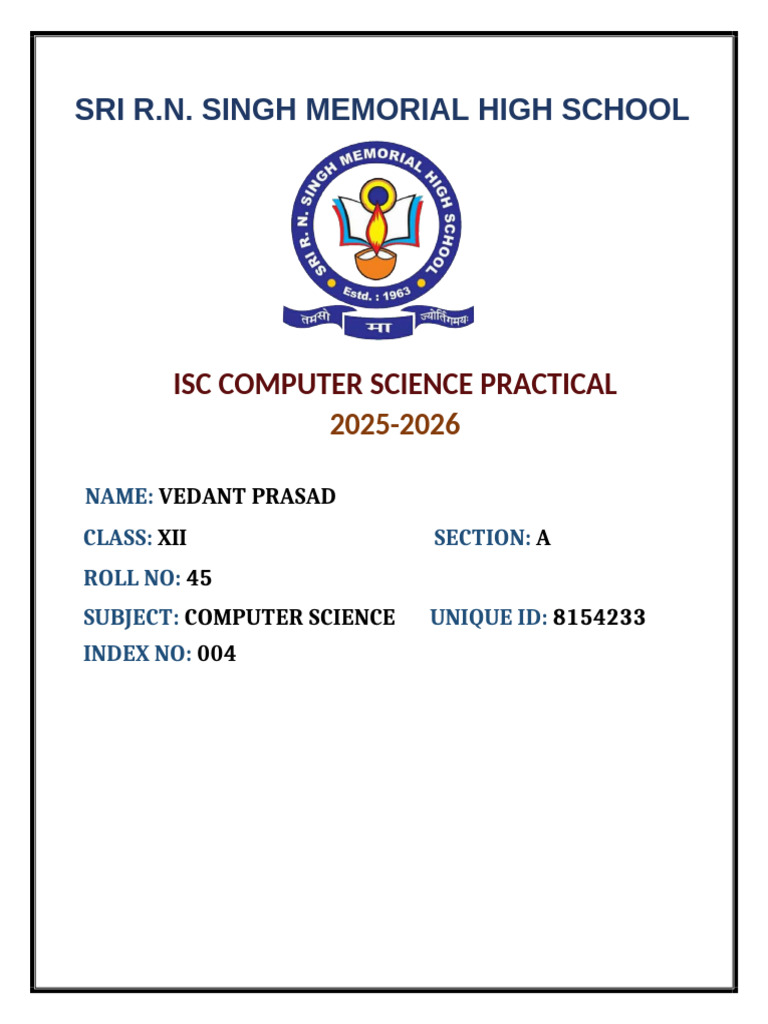 SRI R.N. SINGH MEMORIAL HIGH SCHOOL

SRI R. N. SINGH MEMORIAL HIGH SCHOOL
Estd. : 1963
तमसो मा ज्योतिर्गमय

ISC COMPUTER SCIENCE PRACTICAL
2025-2026

NAME: VEDANT PRASAD

CLASS: XII SECTION: A

ROLL NO: 45

SUBJECT: COMPUTER SCIENCE UNIQUE ID: 8154233

INDEX NO: 004